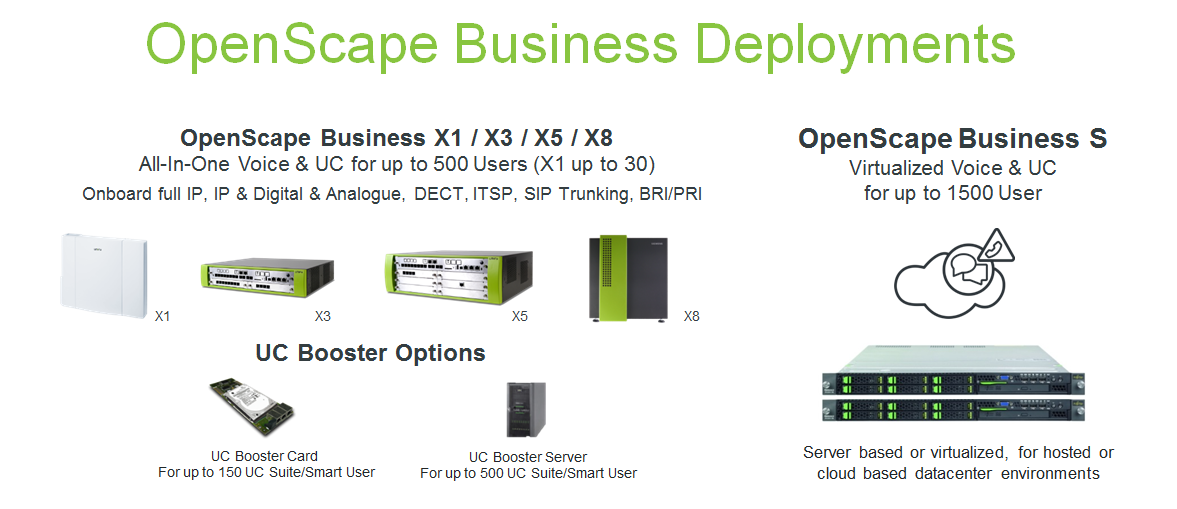 OpenScape Business Deployments

OpenScape Business X1 / X3 / X5 / X8
All-In-One Voice & UC for up to 500 Users (X1 up to 30)
Onboard full IP, IP & Digital & Analogue, DECT, ITSP, SIP Trunking, BRI/PRI

X1
X3
X5
X8

UC Booster Options

UC Booster Card
For up to 150 UC Suite/Smart User

UC Booster Server
For up to 500 UC Suite/Smart User

OpenScape Business S
Virtualized Voice & UC
for up to 1500 User

Server based or virtualized, for hosted or cloud based datacenter environments